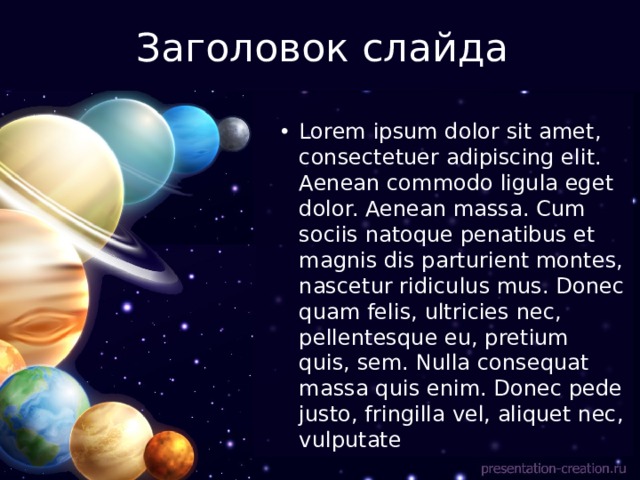 Заголовок слайда

• Lorem ipsum dolor sit amet, consectetuer adipiscing elit. Aenean commodo ligula eget dolor. Aenean massa. Cum sociis natoque penatibus et magnis dis parturient montes, nascetur ridiculus mus. Donec quam felis, ultricies nec, pellentesque eu, pretium quis, sem. Nulla consequat massa quis enim. Donec pede justo, fringilla vel, aliquet nec, vulputate

presentation-creation.ru